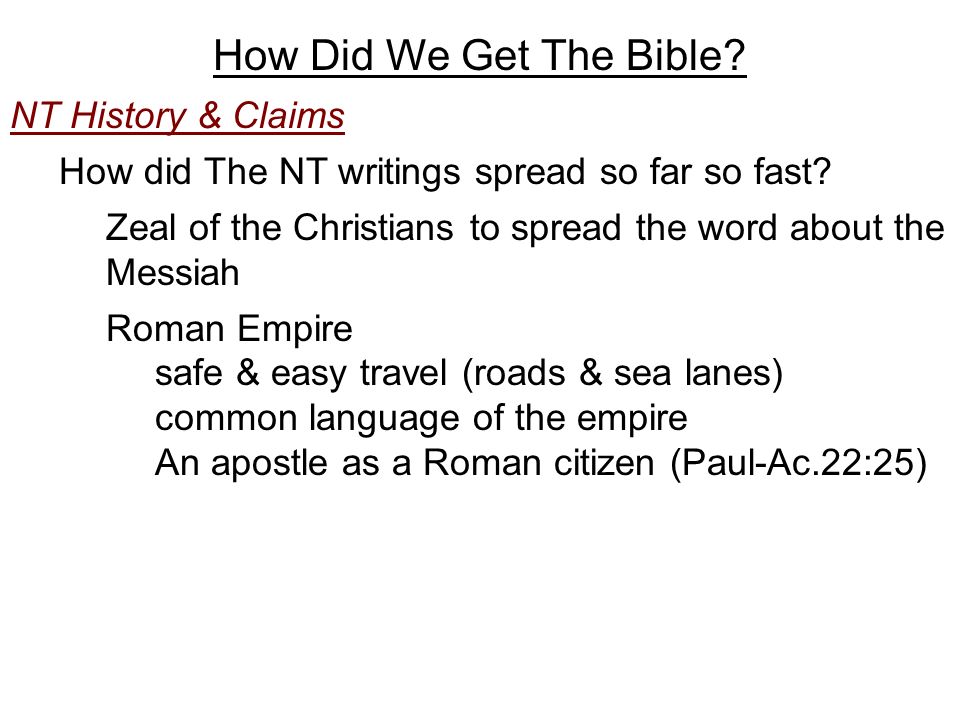 How Did We Get The Bible?

NT History & Claims

How did The NT writings spread so far so fast?

Zeal of the Christians to spread the word about the Messiah

Roman Empire

safe & easy travel (roads & sea lanes)

common language of the empire

An apostle as a Roman citizen (Paul-Ac.22:25)